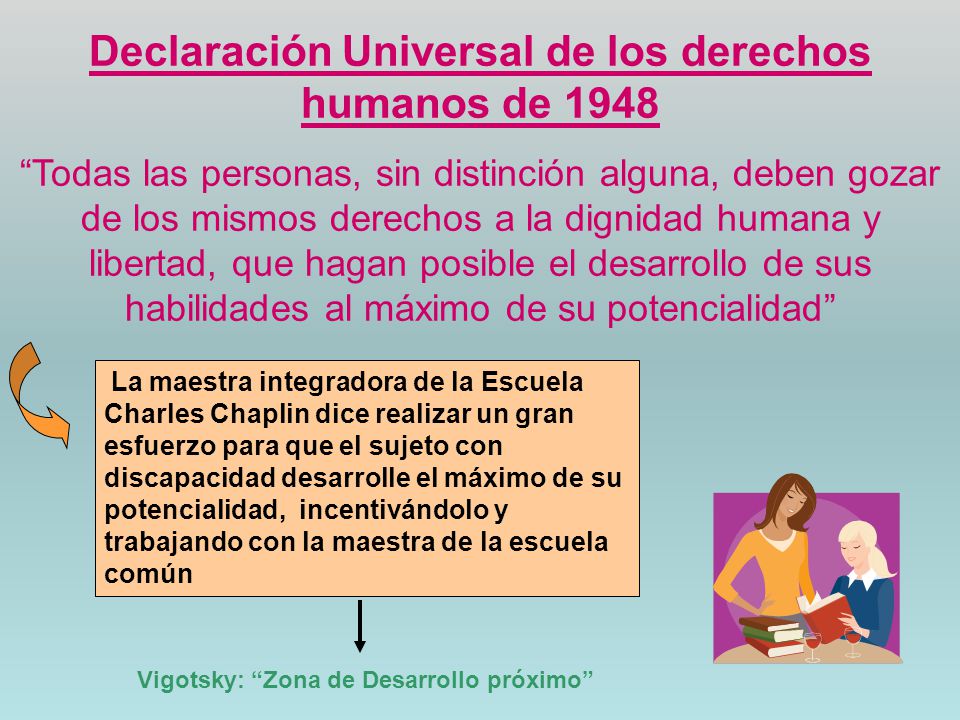 Declaración Universal de los derechos humanos de 1948

“Todas las personas, sin distinción alguna, deben gozar de los mismos derechos a la dignidad humana y libertad, que hagan posible el desarrollo de sus habilidades al máximo de su potencialidad”

La maestra integradora de la Escuela Charles Chaplin dice realizar un gran esfuerzo para que el sujeto con discapacidad desarrolle el máximo de su potencialidad, incentivándolo y trabajando con la maestra de la escuela común

Vigotsky: “Zona de Desarrollo próximo”